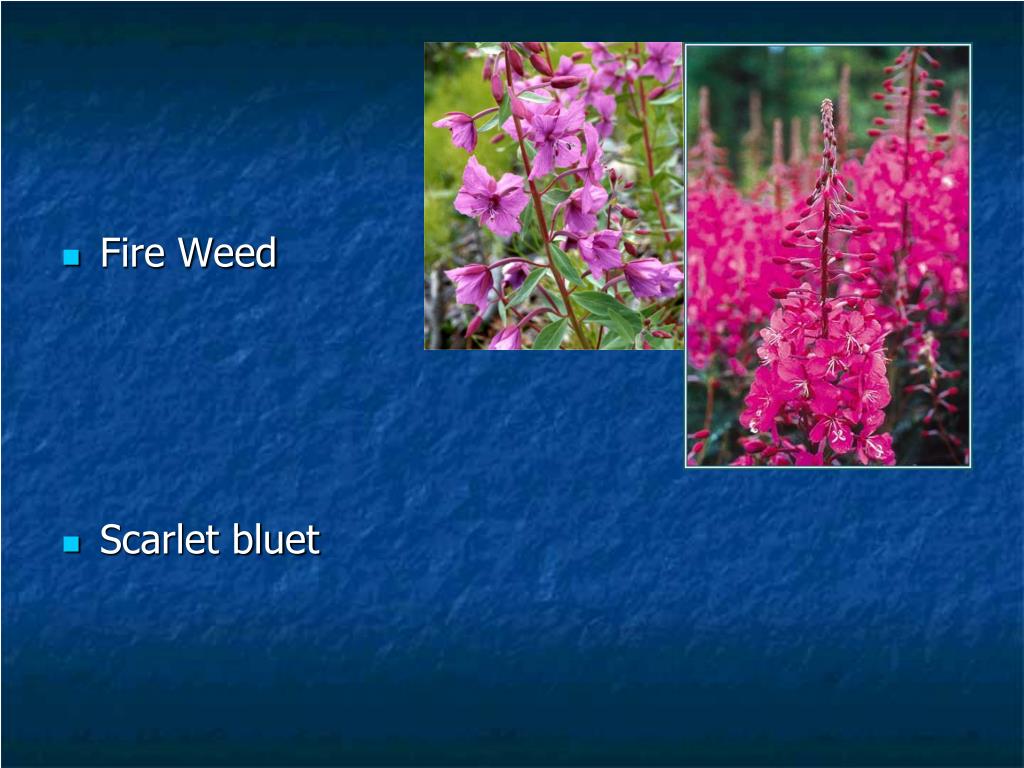 Fire Weed

Scarlet bluet